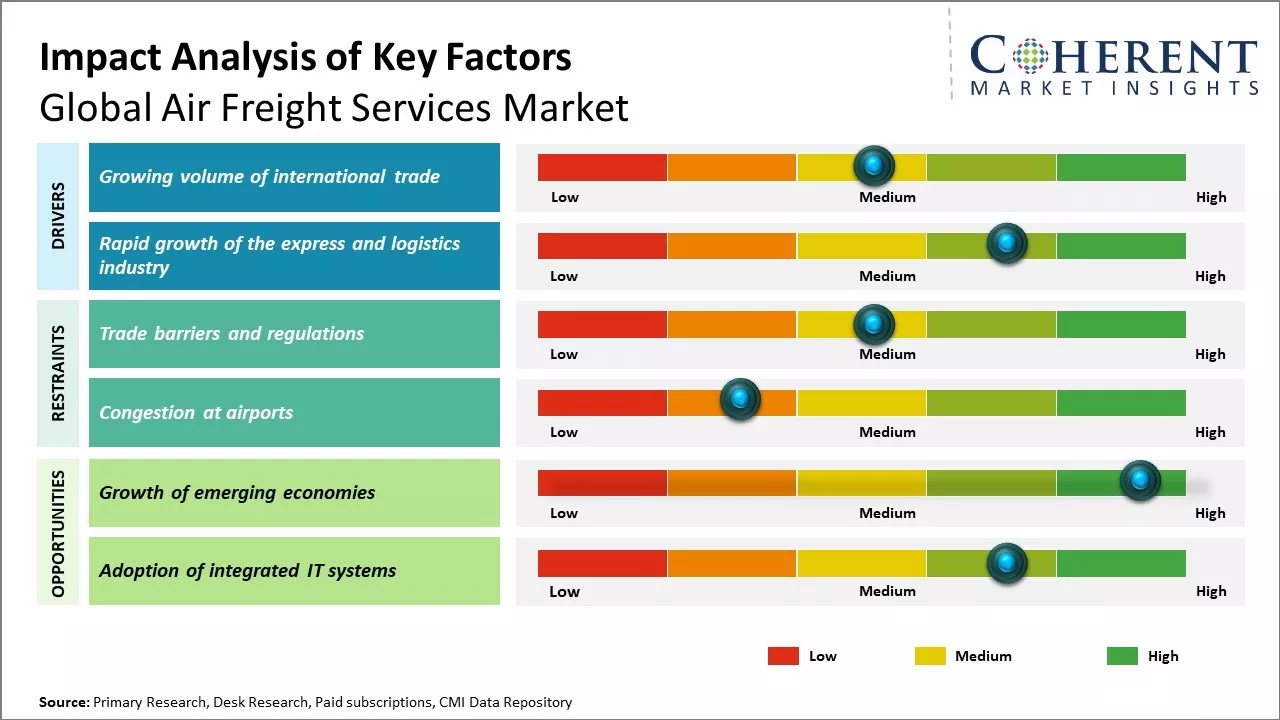 Impact Analysis of Key Factors
Global Air Freight Services Market

COHERENT
MARKET INSIGHTS

DRIVERS

Growing volume of international trade
Low Medium High

Rapid growth of the express and logistics industry
Low Medium High

RESTRAINTS

Trade barriers and regulations
Low Medium High

Congestion at airports
Low Medium High

OPPORTUNITIES

Growth of emerging economies
Low Medium High

Adoption of integrated IT systems
Low Medium High

Low Medium High

Source: Primary Research, Desk Research, Paid subscriptions, CMI Data Repository